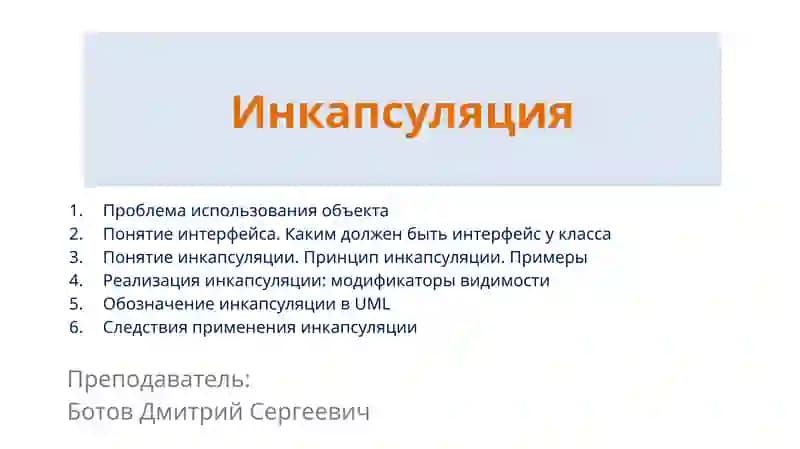 Инкапсуляция

1. Проблема использования объекта
2. Понятие интерфейса. Каким должен быть интерфейс у класса
3. Понятие инкапсуляции. Принцип инкапсуляции. Примеры
4. Реализация инкапсуляции: модификаторы видимости
5. Обозначение инкапсуляции в UML
6. Следствия применения инкапсуляции

Преподаватель:
Ботов Дмитрий Сергеевич